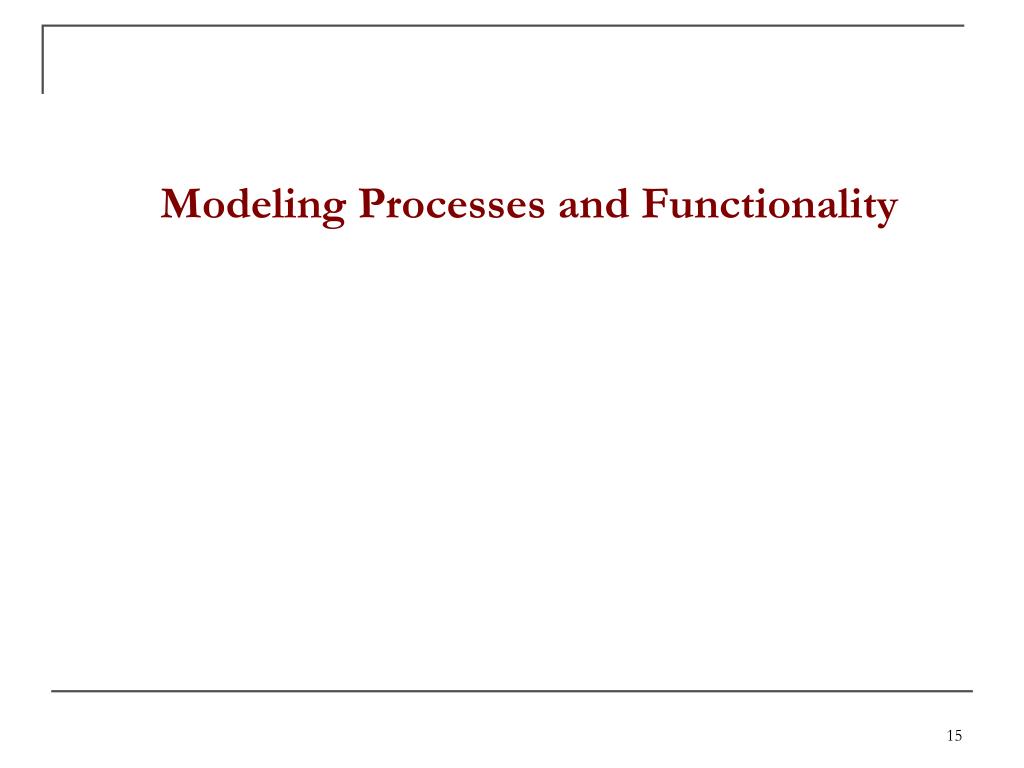 Modeling Processes and Functionality

15